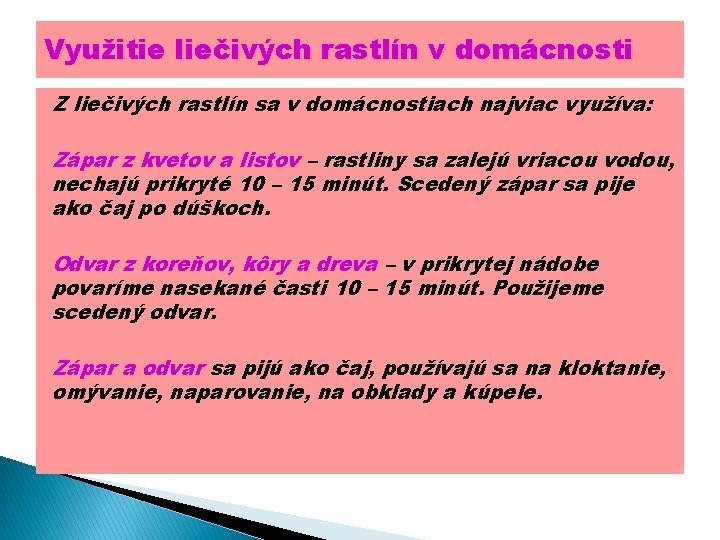 Využitie liečivých rastlín v domácnosti

Z liečivých rastlín sa v domácnostiach najviac využíva:

Zápar z kvetov a listov – rastliny sa zalejú vriacou vodou, nechajú prikryté 10 – 15 minút. Scedený zápar sa pije ako čaj po dúškoch.

Odvar z koreňov, kôry a dreva – v prikrytej nádobe povaríme nasekané časti 10 – 15 minút. Použijeme scedený odvar.

Zápar a odvar sa pijú ako čaj, používajú sa na kloktanie, omývanie, naparovanie, na obklady a kúpele.